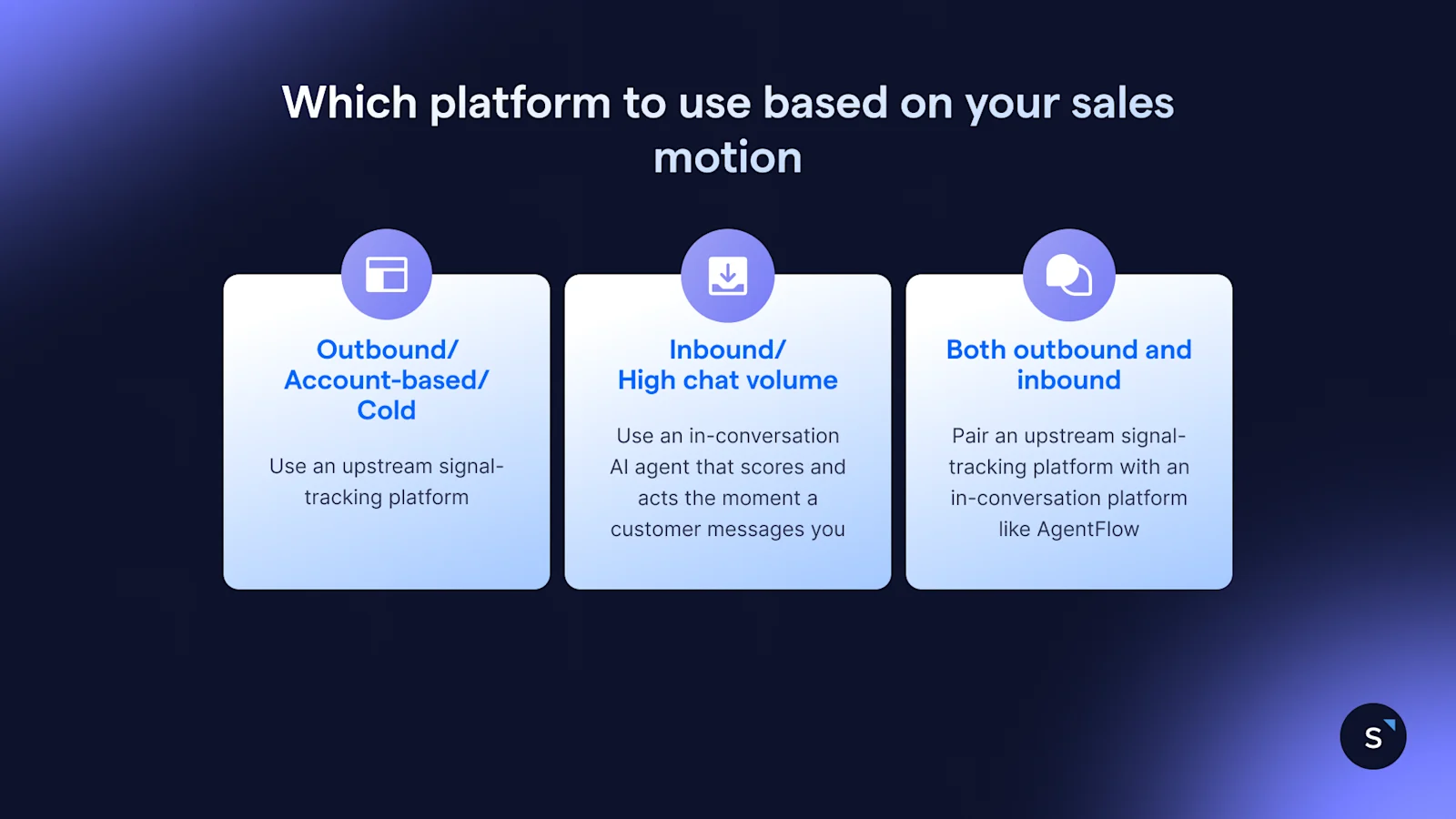 Which platform to use based on your sales motion

Outbound/ Account-based/ Cold

Use an upstream signal-tracking platform

Inbound/ High chat volume

Use an in-conversation AI agent that scores and acts the moment a customer messages you

Both outbound and inbound

Pair an upstream signal-tracking platform with an in-conversation platform like AgentFlow

S